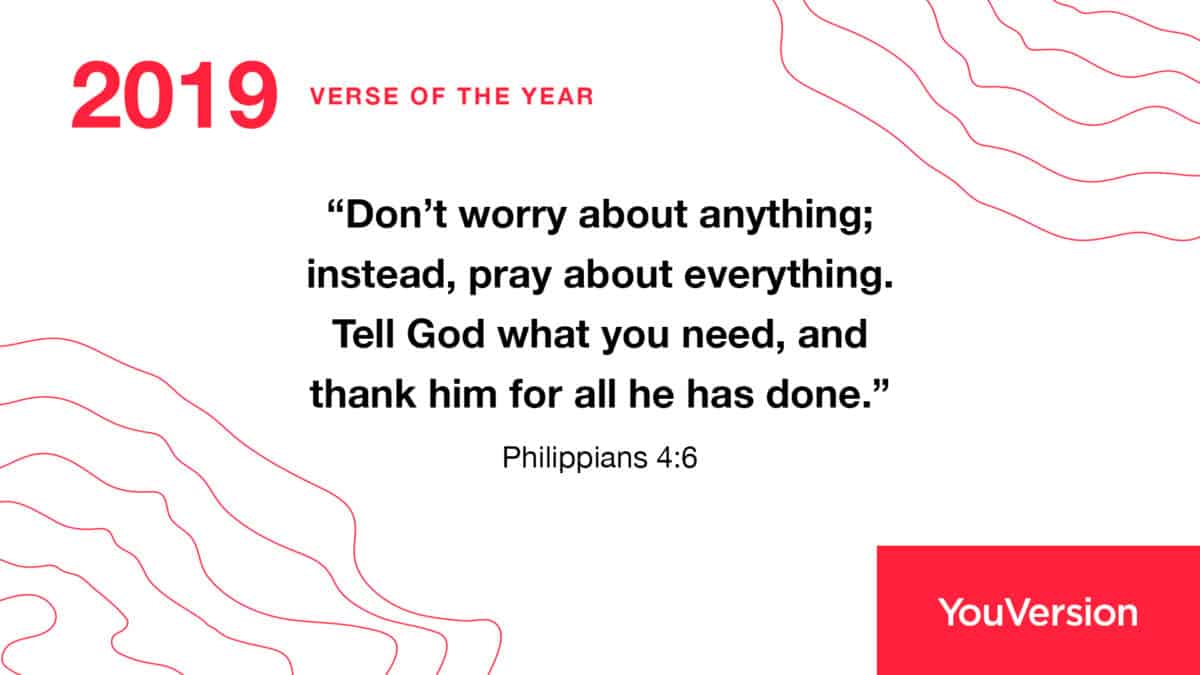 2019 VERSE OF THE YEAR

“Don’t worry about anything; instead, pray about everything. Tell God what you need, and thank him for all he has done.”

Philippians 4:6

YouVersion